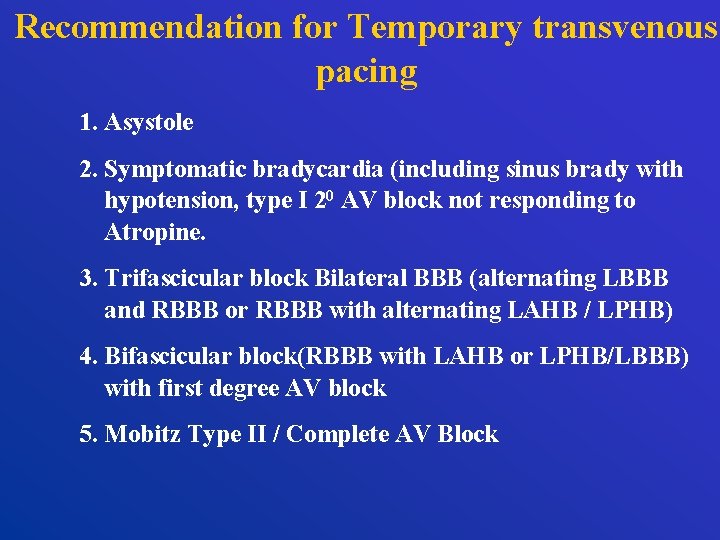 Recommendation for Temporary transvenous pacing

1. Asystole

2. Symptomatic bradycardia (including sinus brady with hypotension, type I $2^0$ AV block not responding to Atropine.

3. Trifascicular block Bilateral BBB (alternating LBBB and RBBB or RBBB with alternating LAHB / LPHB)

4. Bifascicular block(RBBB with LAHB or LPHB/LBBB) with first degree AV block

5. Mobitz Type II / Complete AV Block